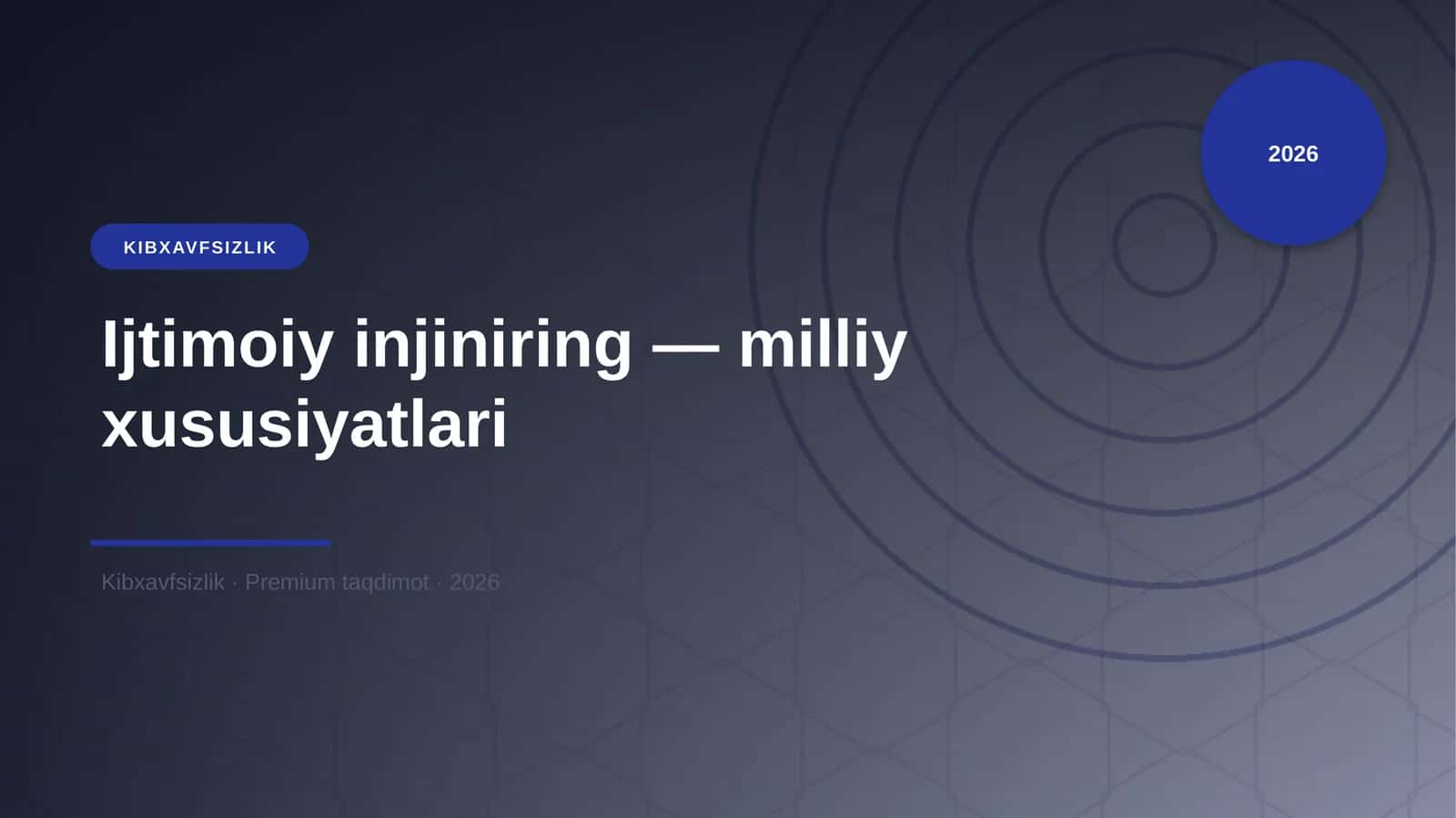 2026

KIBXAVFSIZLIK

Ijtimoiy injiniring — milliy xususiyatlari

Kibxavfsizlik · Premium taqdimot · 2026